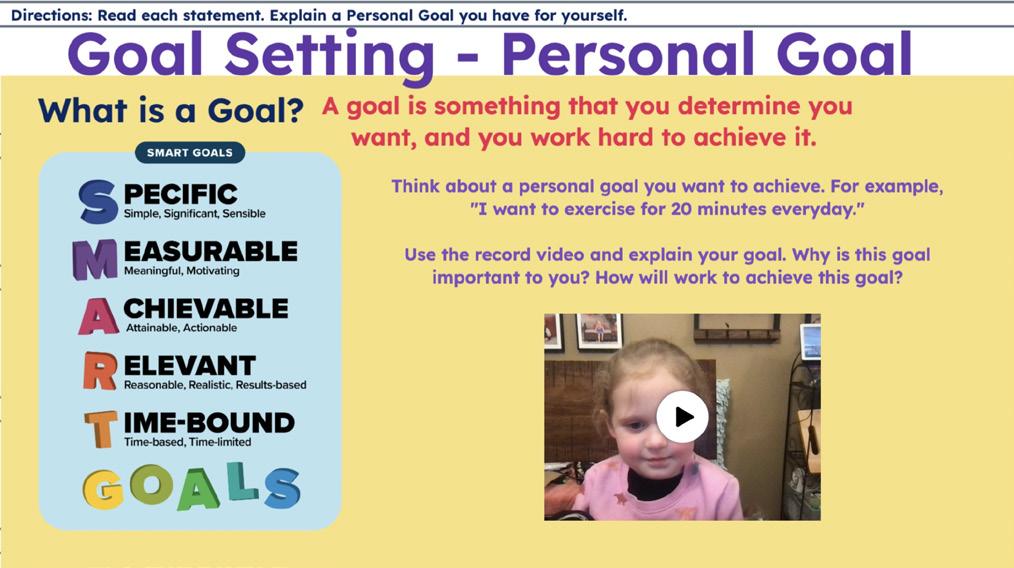 Directions: Read each statement. Explain a Personal Goal you have for yourself.

Goal Setting - Personal Goal

What is a Goal? A goal is something that you determine you want, and you work hard to achieve it.

SMART GOALS

SPECIFIC
Simple, Significant, Sensible

MEASURABLE
Meaningful, Motivating

ACHIEVABLE
Attainable, Actionable

RELEVANT
Reasonable, Realistic, Results-based

TIME-BOUND
Time-based, Time-limited

GOALS

Think about a personal goal you want to achieve. For example, "I want to exercise for 20 minutes everyday."

Use the record video and explain your goal. Why is this goal important to you? How will work to achieve this goal?